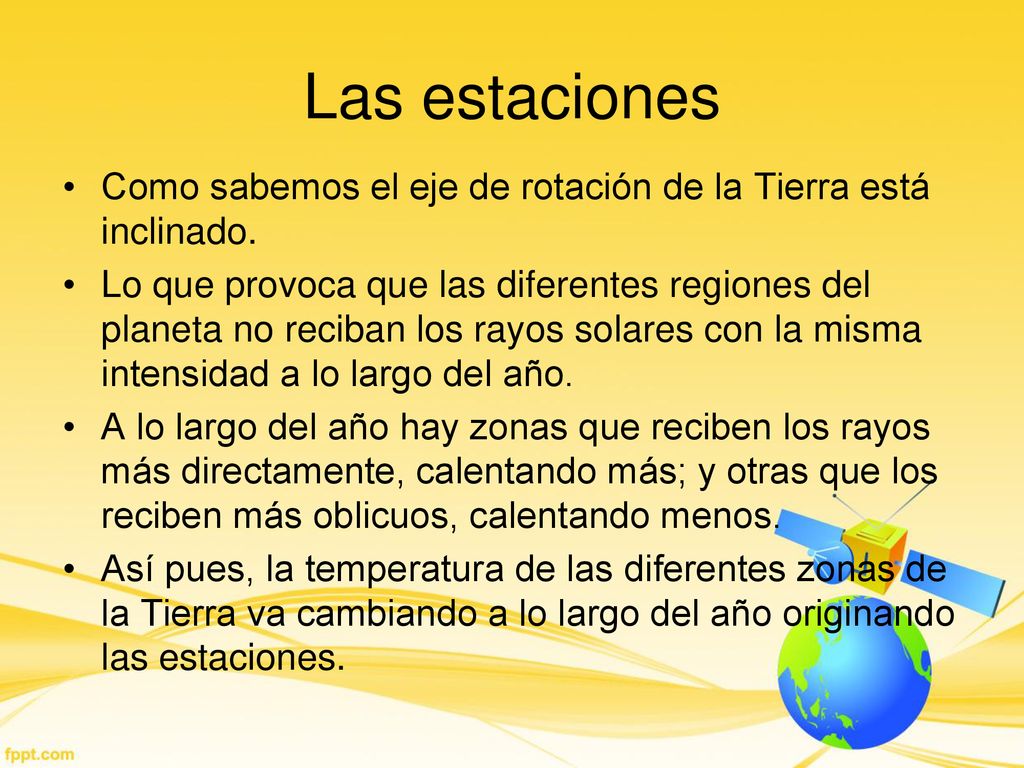 Las estaciones

• Como sabemos el eje de rotación de la Tierra está inclinado.

• Lo que provoca que las diferentes regiones del planeta no reciban los rayos solares con la misma intensidad a lo largo del año.

• A lo largo del año hay zonas que reciben los rayos más directamente, calentando más; y otras que los reciben más oblicuos, calentando menos.

• Así pues, la temperatura de las diferentes zonas de la Tierra va cambiando a lo largo del año originando las estaciones.

fppt.com